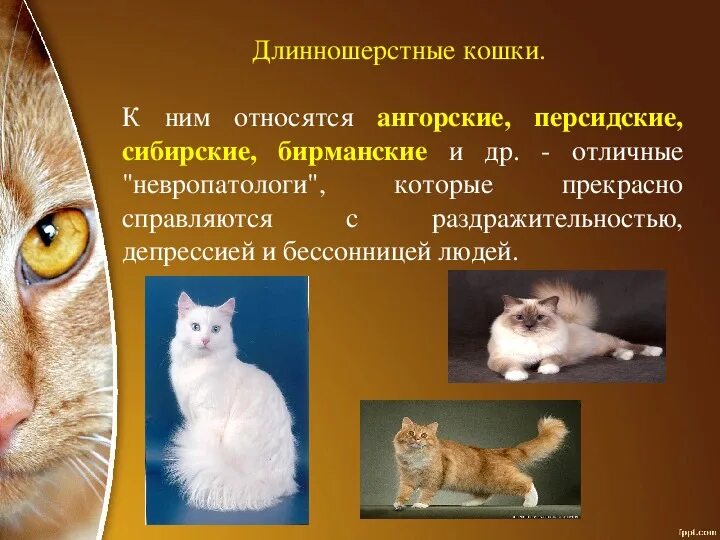 Длинношерстные кошки.

К ним относятся ангорские, персидские, сибирские, бирманские и др. - отличные "невропатологи", которые прекрасно справляются с раздражительностью, депрессией и бессонницей людей.

fppt.com